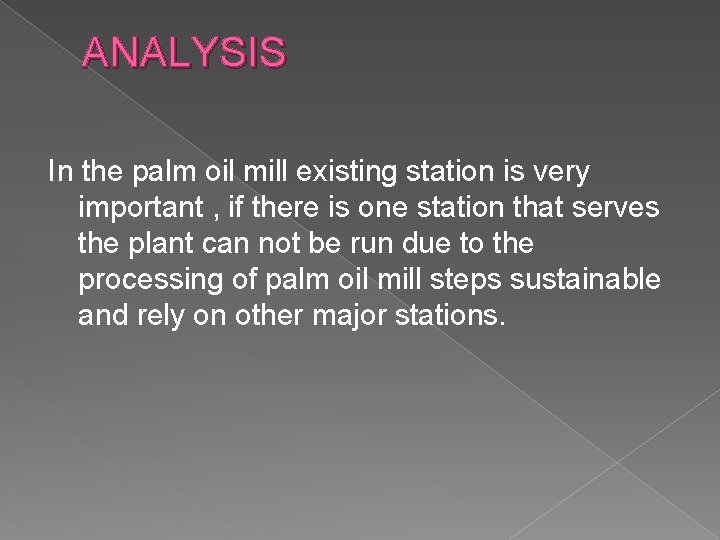 ANALYSIS

In the palm oil mill existing station is very important , if there is one station that serves the plant can not be run due to the processing of palm oil mill steps sustainable and rely on other major stations.